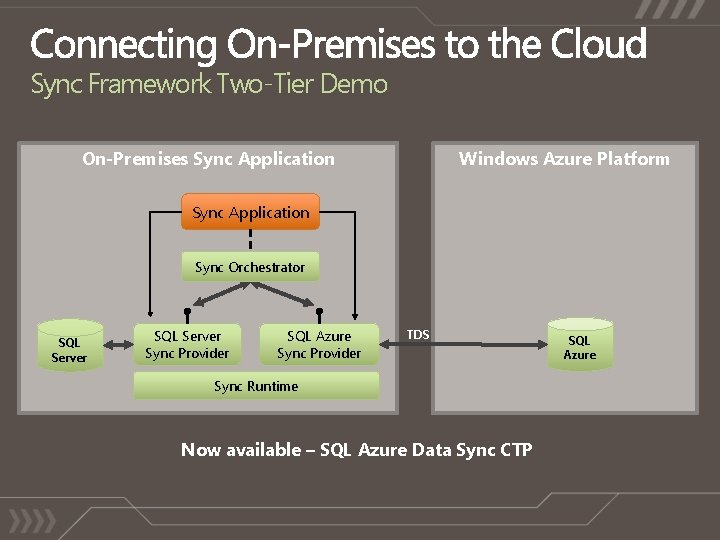 Connecting On-Premises to the Cloud
Sync Framework Two-Tier Demo

On-Premises Sync Application

Sync Application

Sync Orchestrator

SQL Server

SQL Server Sync Provider

SQL Azure Sync Provider

Sync Runtime

TDS

Windows Azure Platform

SQL Azure

Now available – SQL Azure Data Sync CTP